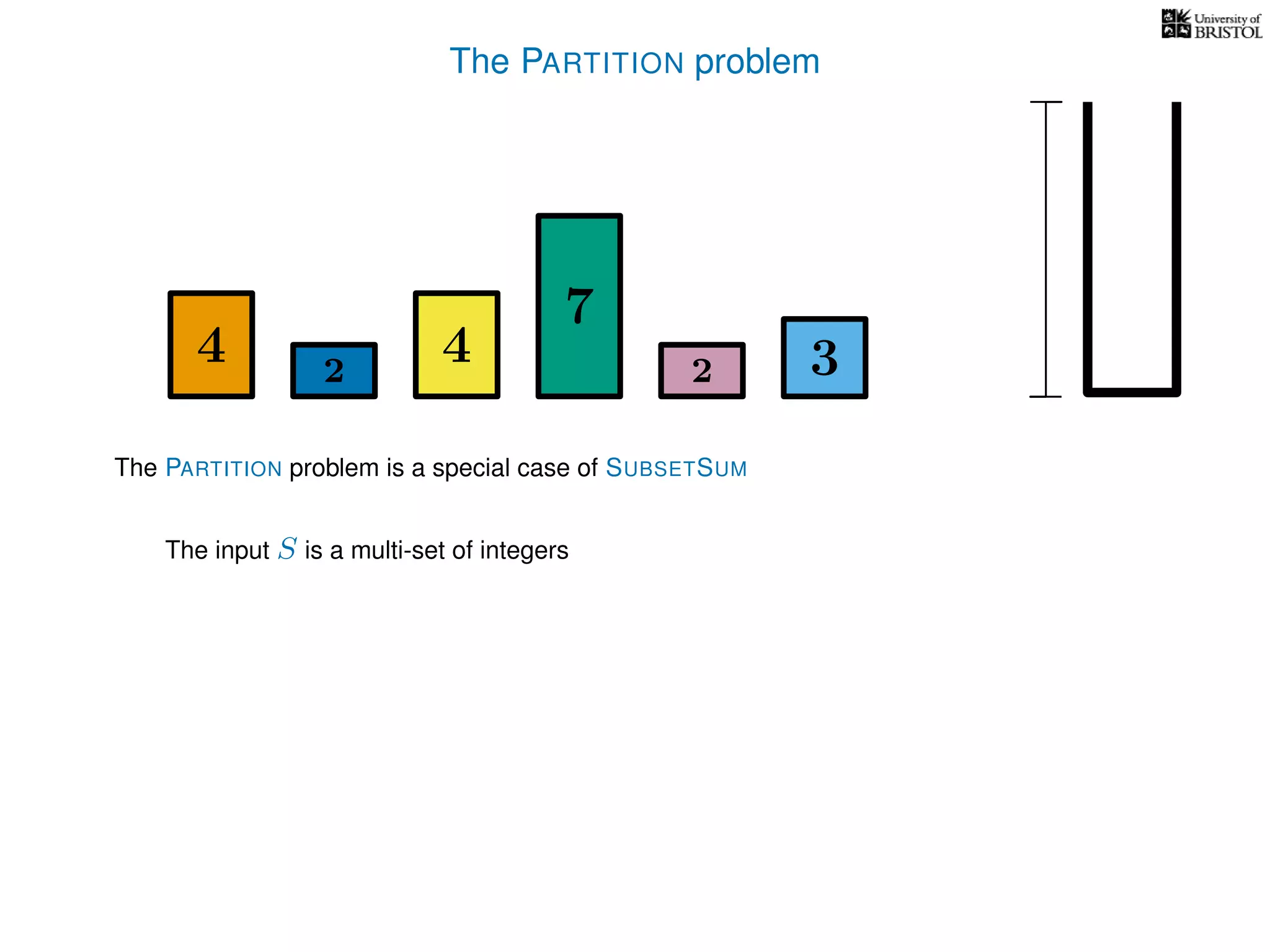 University of BRISTOL

The PARTITION problem

4 2 4 7 2 3

The PARTITION problem is a special case of SUBSETSUM

The input $S$ is a multi-set of integers